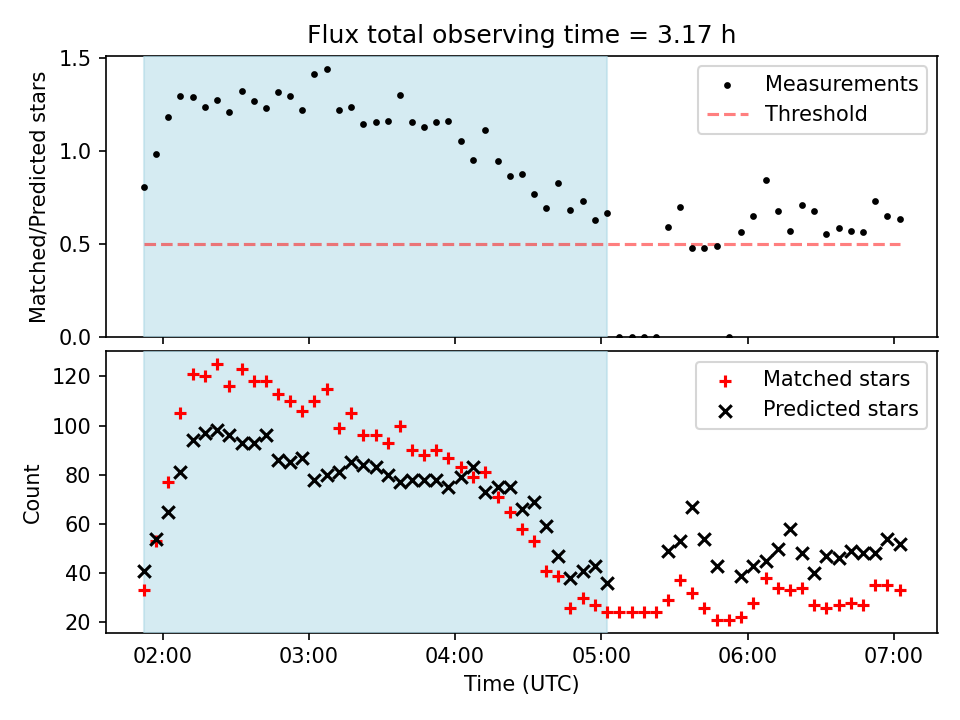 Flux total observing time = 3.17 h

Matched/Predicted stars

1.5
1.0
0.5
0.0

Measurements
Threshold

Count

120
100
80
60
40
20

Matched stars
Predicted stars

02:00
03:00
04:00
05:00
06:00
07:00

Time (UTC)